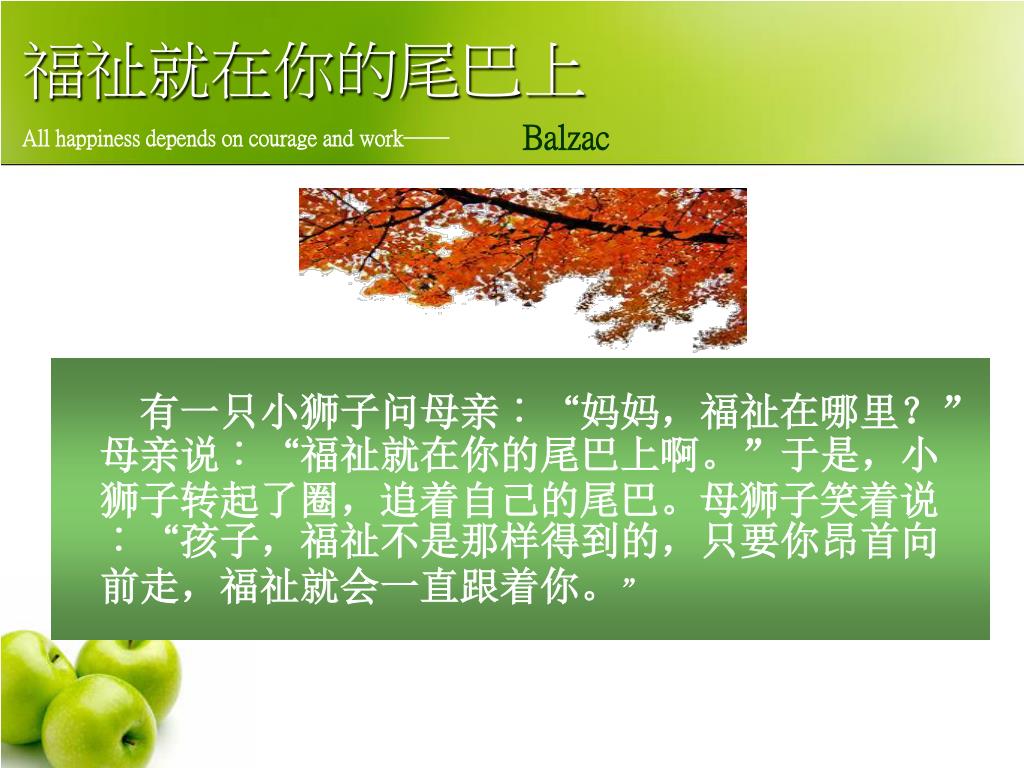 福祉就在你的尾巴上

All happiness depends on courage and work—— Balzac

有一只小狮子问母亲：“妈妈，福祉在哪里？”母亲说：“福祉就在你的尾巴上啊。”于是，小狮子转起了圈，追着自己的尾巴。母狮子笑着说：“孩子，福祉不是那样得到的，只要你昂首向前走，福祉就会一直跟着你。”